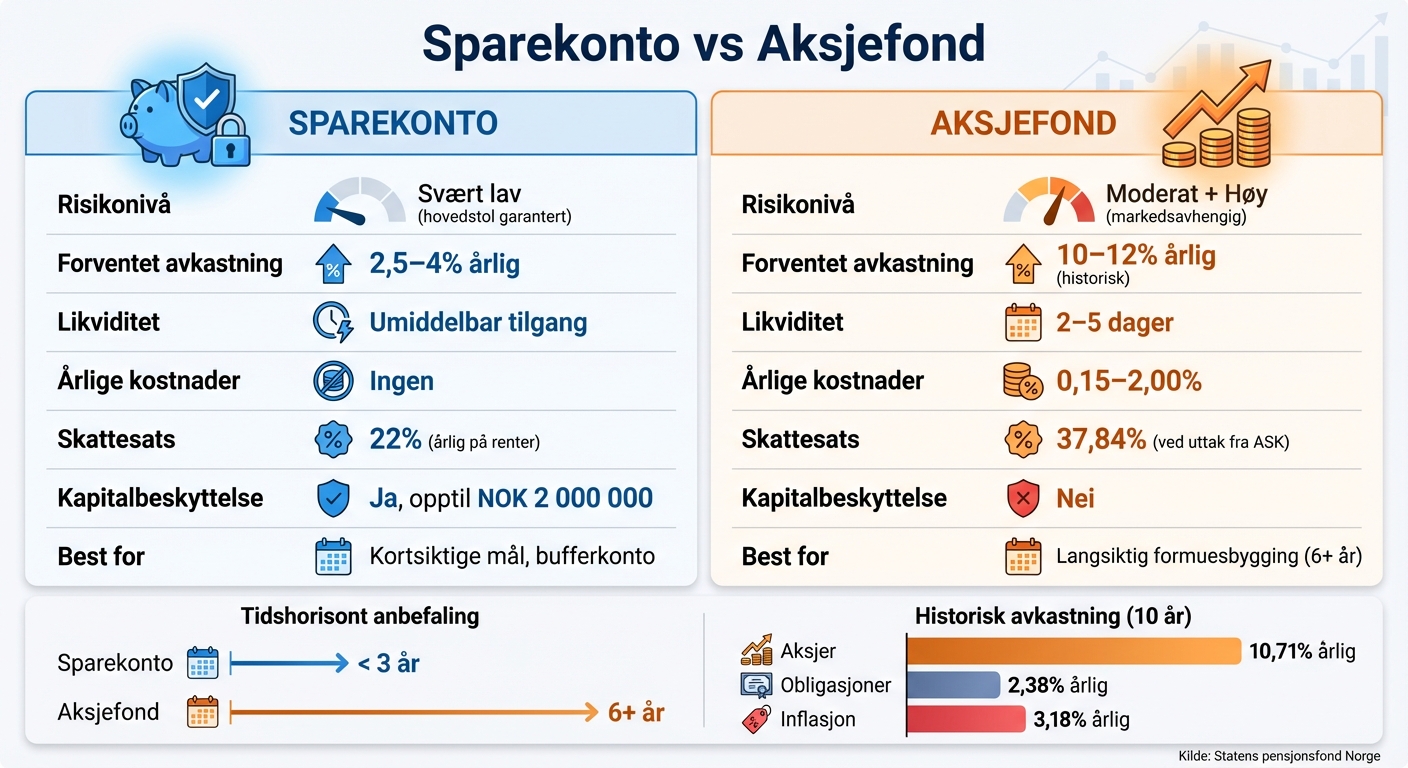 Sparekonto vs Aksjefond

SPAREKONTO

| | |
|---|---|
| Risikonivå | Svært lav (hovedstol garantert) |
| Forventet avkastning | 2,5–4% årlig |
| Likviditet | Umiddelbar tilgang |
| Årlige kostnader | Ingen |
| Skattesats | 22% (årlig på renter) |
| Kapitalbeskyttelse | Ja, opptil NOK 2 000 000 |
| Best for | Kortsiktige mål, bufferkonto |

AKSJEFOND

| | |
|---|---|
| Risikonivå | Moderat + Høy (markedsavhengig) |
| Forventet avkastning | 10–12% årlig (historisk) |
| Likviditet | 2–5 dager |
| Årlige kostnader | 0,15–2,00% |
| Skattesats | 37,84% (ved uttak fra ASK) |
| Kapitalbeskyttelse | Nei |
| Best for | Langsiktig formuesbygging (6+ år) |

Tidshorisont anbefaling

Sparekonto < 3 år

Aksjefond 6+ år

Historisk avkastning (10 år)

Aksjer 10,71% årlig

Obligasjoner 2,38% årlig

Inflasjon 3,18% årlig

Kilde: Statens pensjonsfond Norge